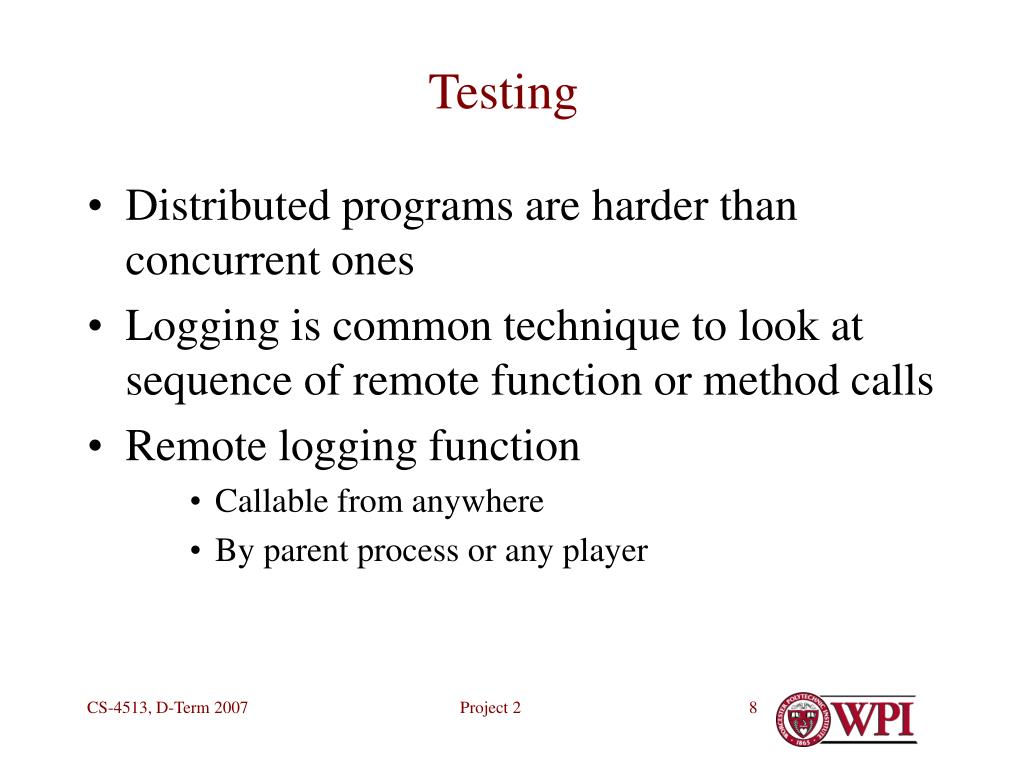 Testing

• Distributed programs are harder than concurrent ones
• Logging is common technique to look at sequence of remote function or method calls
• Remote logging function
  • Callable from anywhere
  • By parent process or any player

CS-4513, D-Term 2007

Project 2

8

WPI